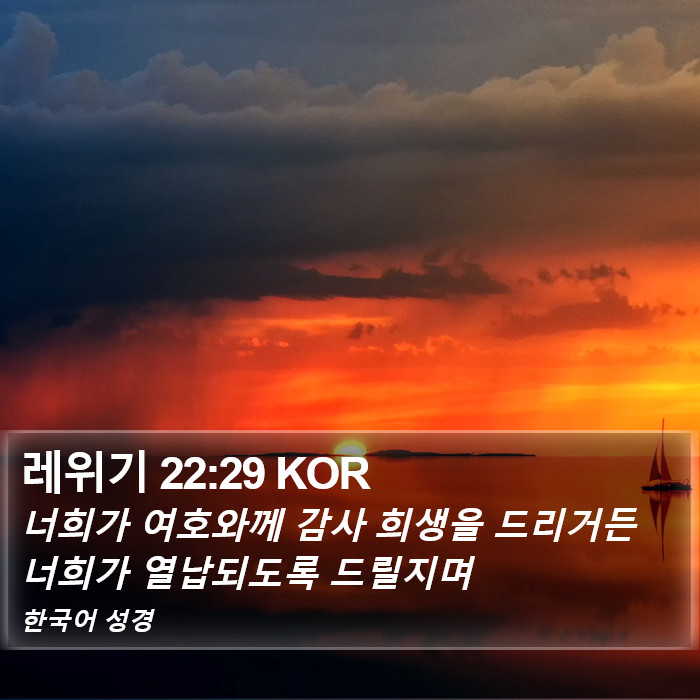 레위기 22:29 KOR

너희가 여호와께 감사 희생을 드리거든 너희가 열납되도록 드릴지며

한국어 성경